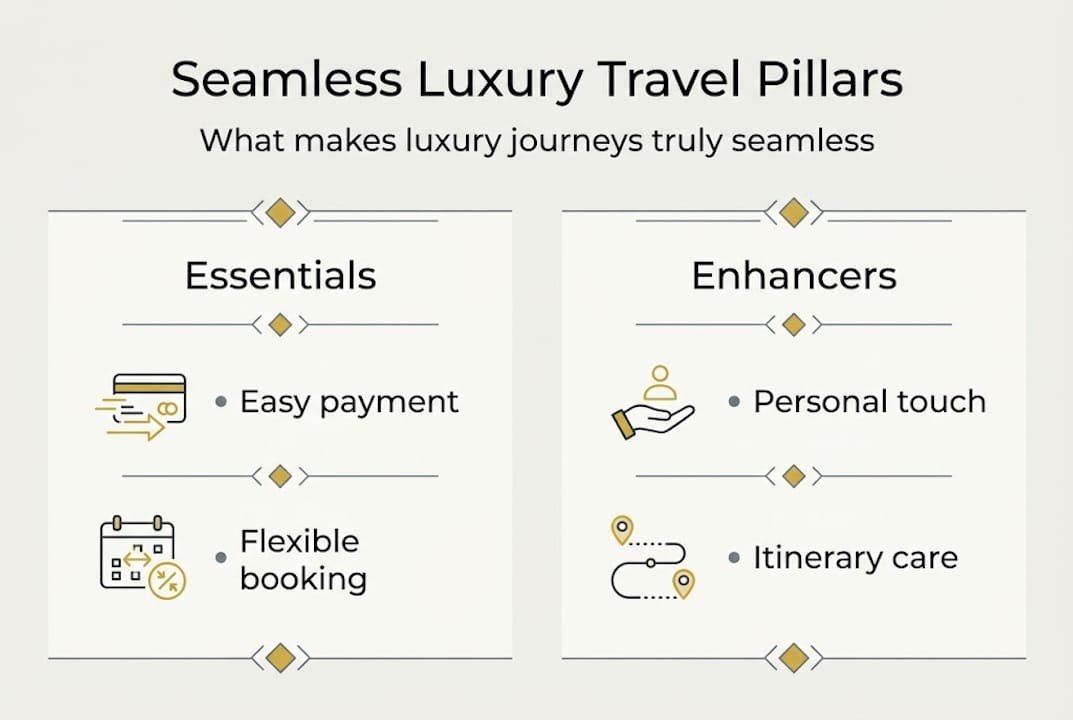 Seamless Luxury Travel Pillars

What makes luxury journeys truly seamless

Essentials

• Easy payment

• Flexible booking

Enhancers

• Personal touch

• Itinerary care